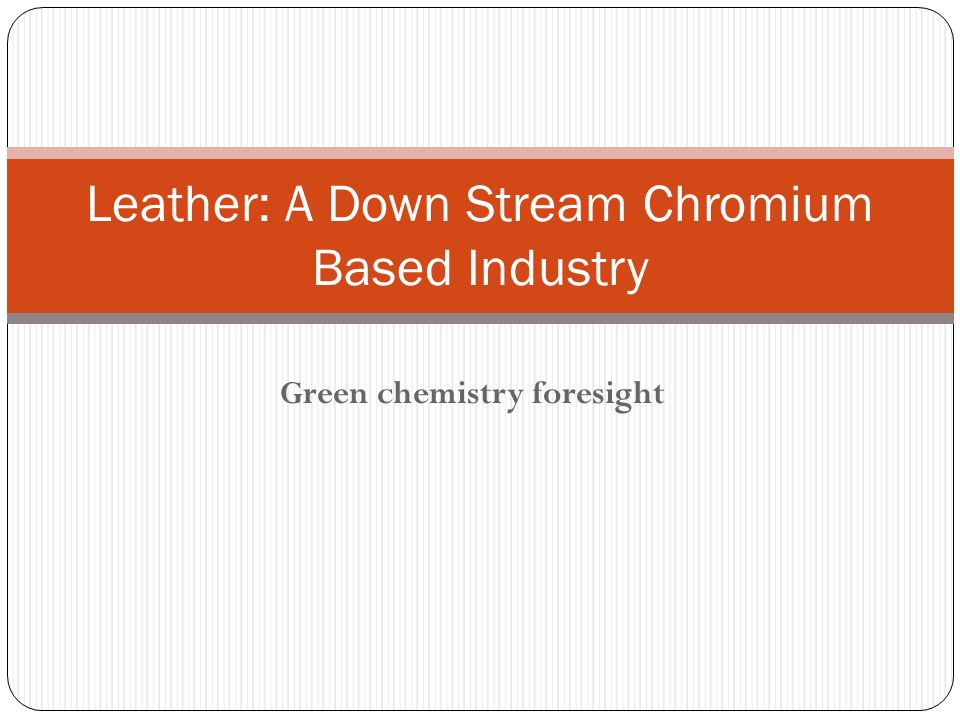 Leather: A Down Stream Chromium Based Industry

Green chemistry foresight